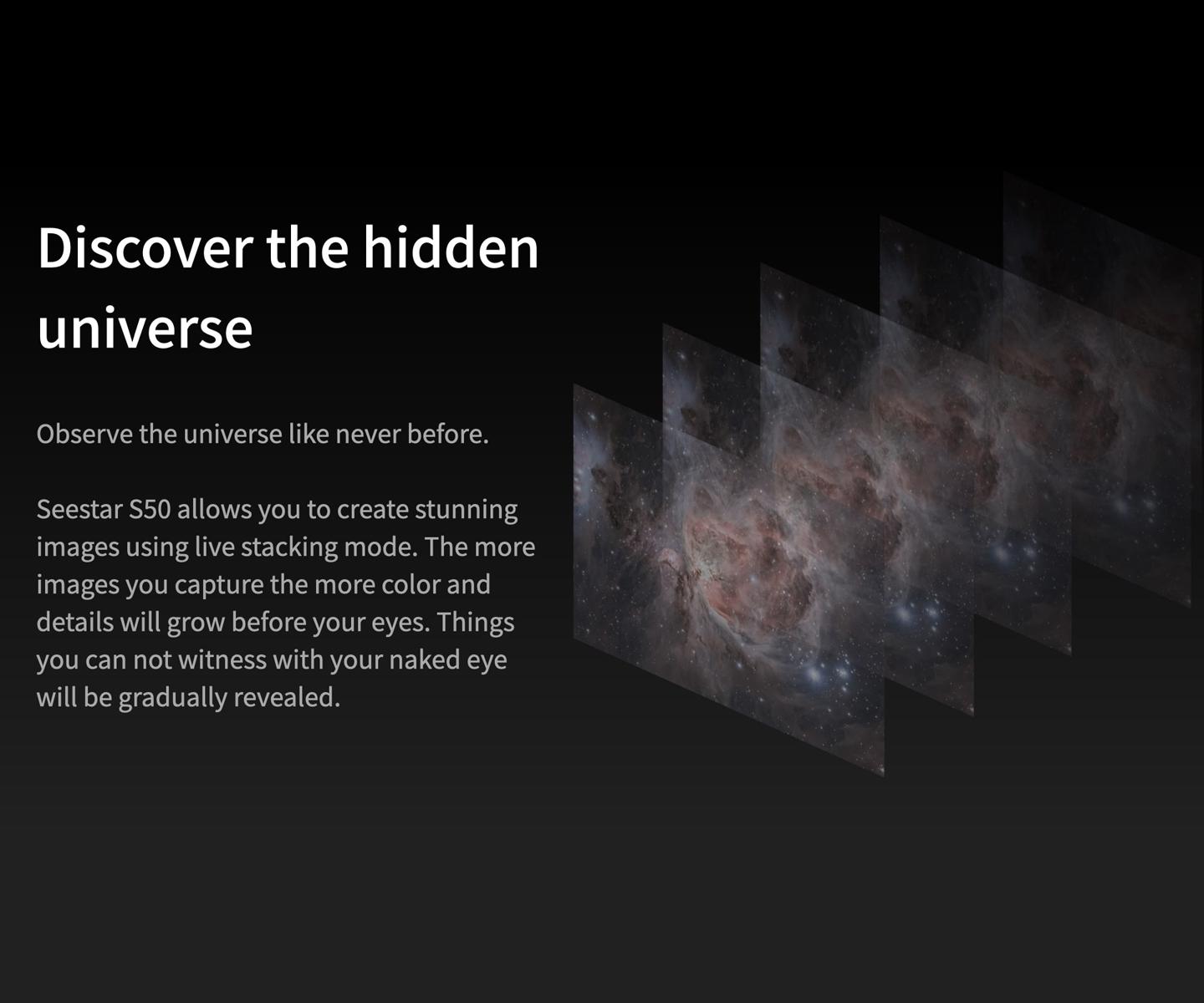 Discover the hidden universe

Observe the universe like never before.

Seestar S50 allows you to create stunning images using live stacking mode. The more images you capture the more color and details will grow before your eyes. Things you can not witness with your naked eye will be gradually revealed.